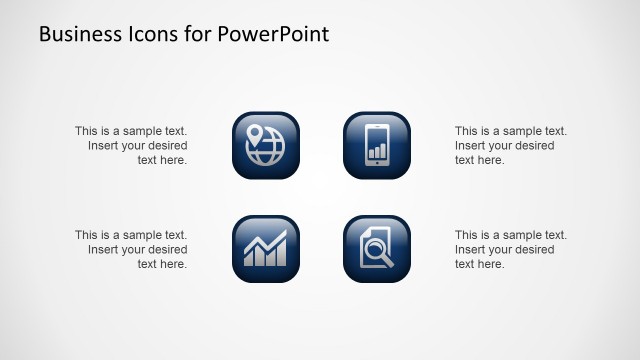 Business Icons for PowerPoint

This is a sample text. Insert your desired text here.

This is a sample text. Insert your desired text here.

This is a sample text. Insert your desired text here.

This is a sample text. Insert your desired text here.